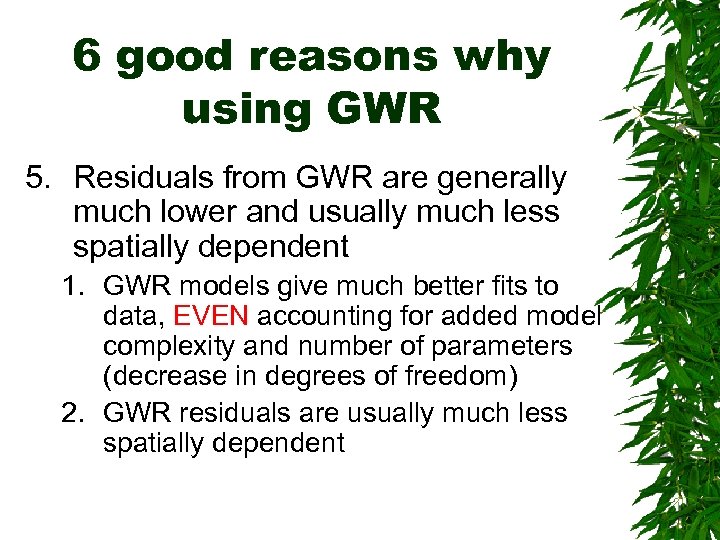 6 good reasons why using GWR

5. Residuals from GWR are generally much lower and usually much less spatially dependent

1. GWR models give much better fits to data, EVEN accounting for added model complexity and number of parameters (decrease in degrees of freedom)

2. GWR residuals are usually much less spatially dependent